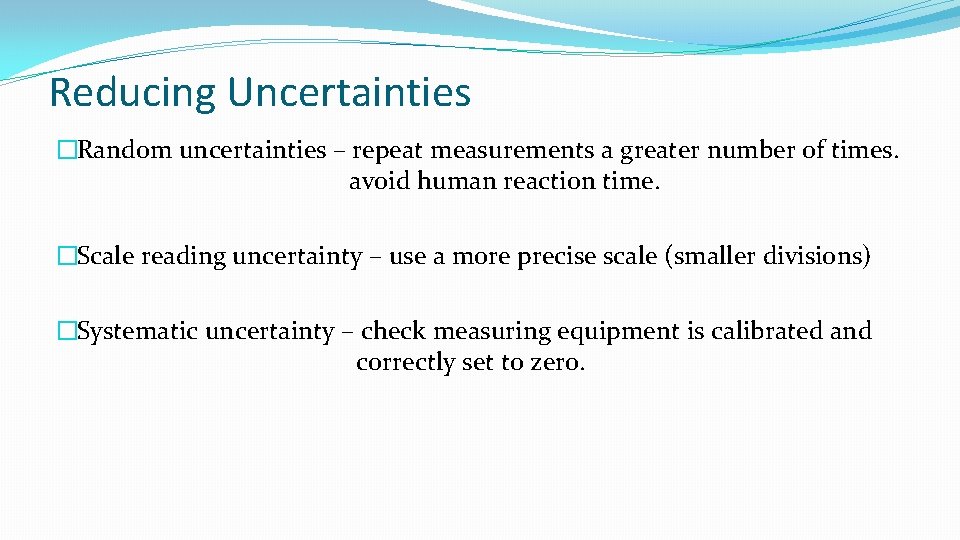 Reducing Uncertainties

�Random uncertainties – repeat measurements a greater number of times. avoid human reaction time.

�Scale reading uncertainty – use a more precise scale (smaller divisions)

�Systematic uncertainty – check measuring equipment is calibrated and correctly set to zero.